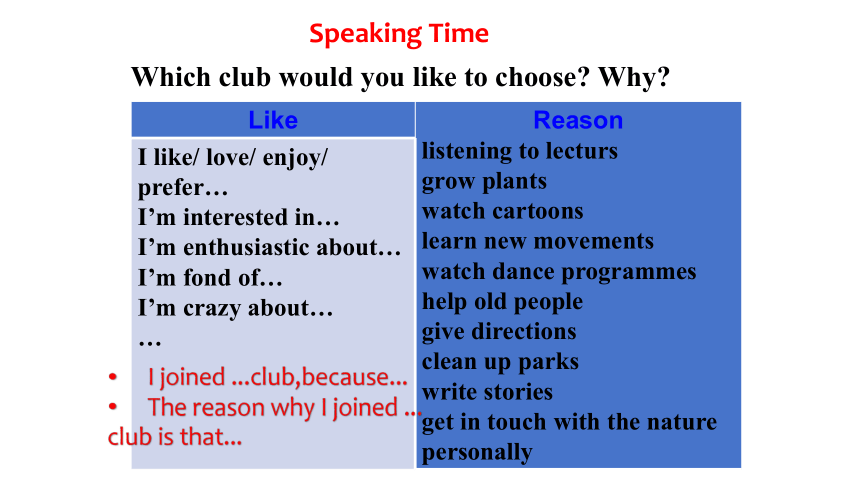 Speaking Time

Which club would you like to choose? Why?

| Like | Reason |
|---|---|
| I like/ love/ enjoy/ prefer… I'm interested in… I'm enthusiastic about… I'm fond of… I'm crazy about… … | listening to lecturs grow plants watch cartoons learn new movements watch dance programmes help old people give directions clean up parks write stories get in touch with the nature personally |

• I joined ...club,because...
• The reason why I joined ... club is that...